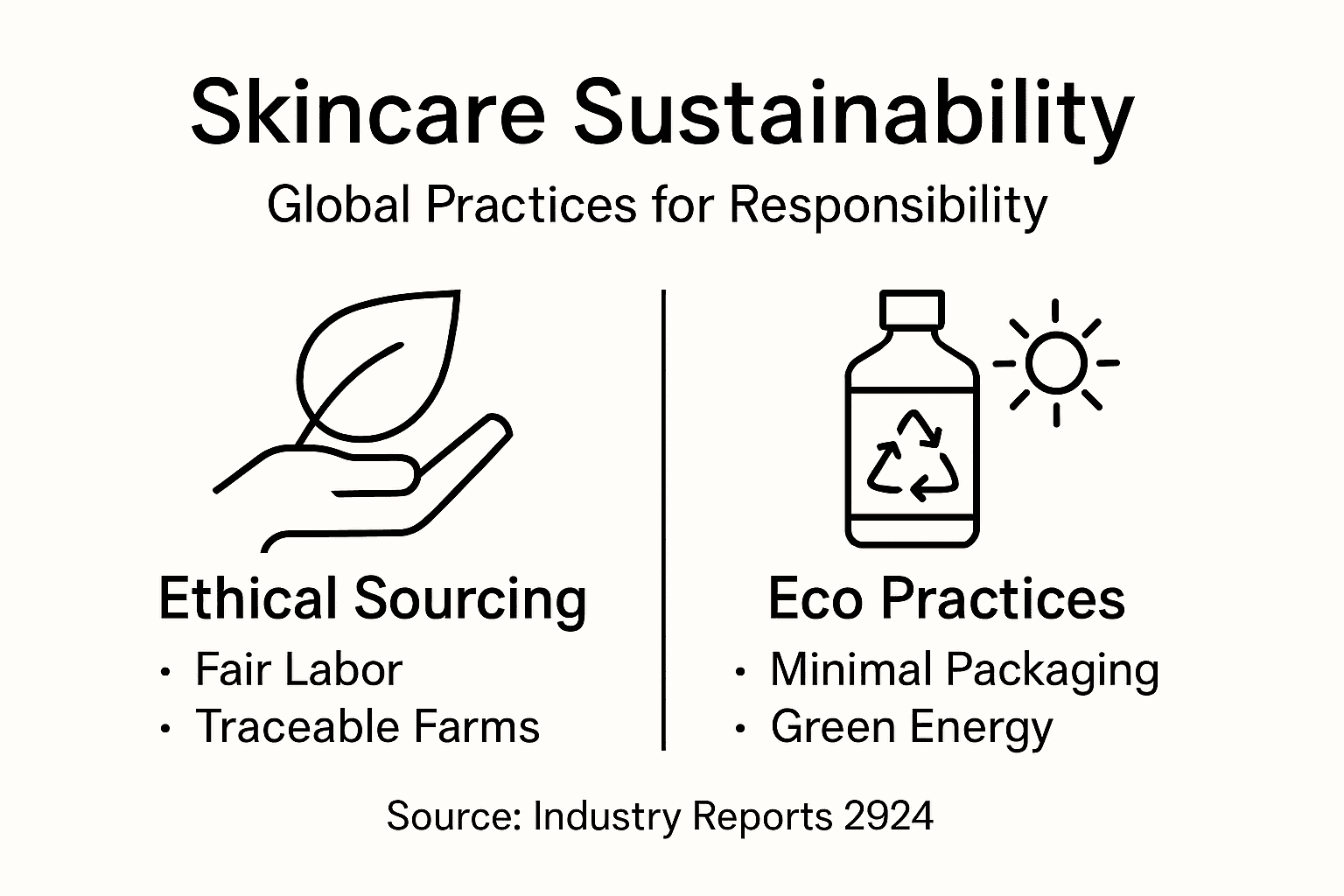 Skincare Sustainability

Global Practices for Responsibility

Ethical Sourcing

• Fair Labor
• Traceable Farms

Eco Practices

• Minimal Packaging
• Green Energy

Source: Industry Reports 2924